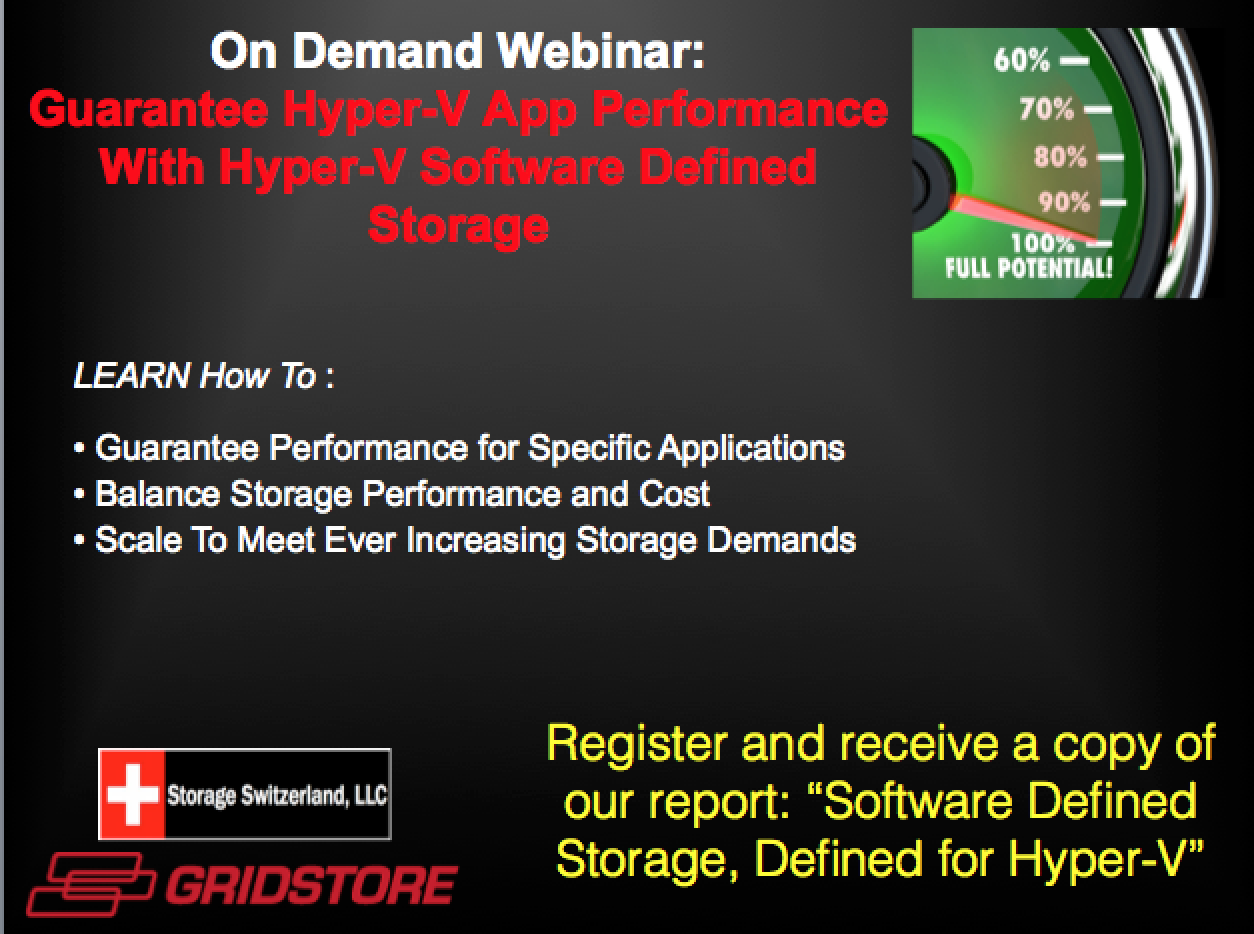 On Demand Webinar:
Guarantee Hyper-V App Performance With Hyper-V Software Defined Storage

60%
70%
80%
90%
100%
FULL POTENTIAL!

LEARN How To :

• Guarantee Performance for Specific Applications
• Balance Storage Performance and Cost
• Scale To Meet Ever Increasing Storage Demands

Storage Switzerland, LLC

GRIDSTORE

Register and receive a copy of our report: “Software Defined Storage, Defined for Hyper-V”